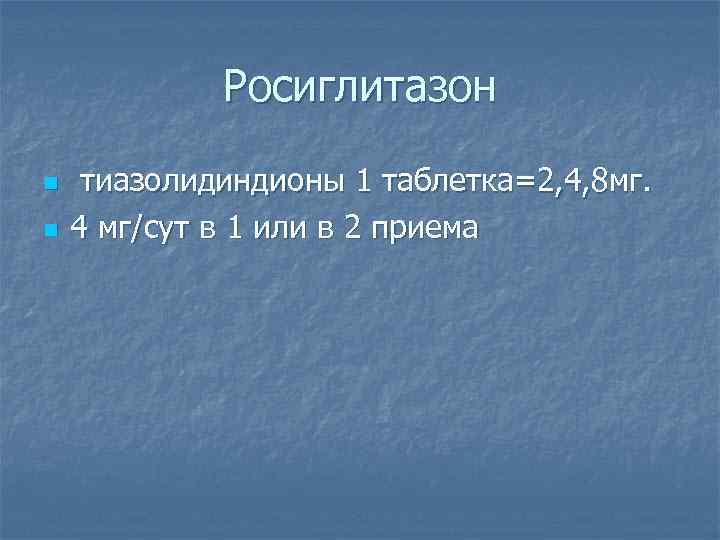 Росиглитазон

тиазолидиндионы 1 таблетка=2,4,8мг.

4 мг/сут в 1 или в 2 приема